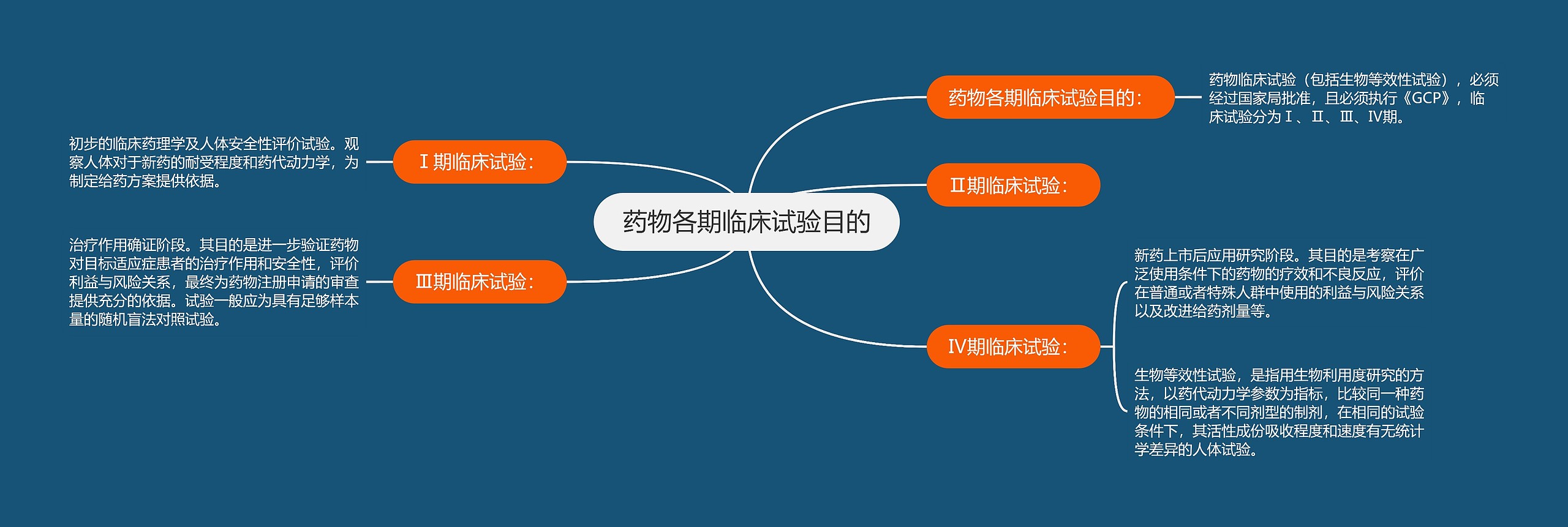 药物各期临床试验目的

药物各期临床试验目的：

药物临床试验（包括生物等效性试验），必须经过国家局批准，且必须执行《GCP》，临床试验分为Ⅰ、Ⅱ、Ⅲ、Ⅳ期。

Ⅰ期临床试验：

初步的临床药理学及人体安全性评价试验。观察人体对于新药的耐受程度和药代动力学，为制定给药方案提供依据。

Ⅱ期临床试验：

Ⅲ期临床试验：

治疗作用确证阶段。其目的是进一步验证药物对目标适应症患者的治疗作用和安全性，评价利益与风险关系，最终为药物注册申请的审查提供充分的依据。试验一般应为具有足够样本量的随机盲法对照试验。

Ⅳ期临床试验：

新药上市后应用研究阶段。其目的是考察在广泛使用条件下的药物的疗效和不良反应，评价在普通或者特殊人群中使用的利益与风险关系以及改进给药剂量等。

生物等效性试验，是指用生物利用度研究的方法，以药代动力学参数为指标，比较同一种药物的相同或者不同剂型的制剂，在相同的试验条件下，其活性成份吸收程度和速度有无统计学差异的人体试验。